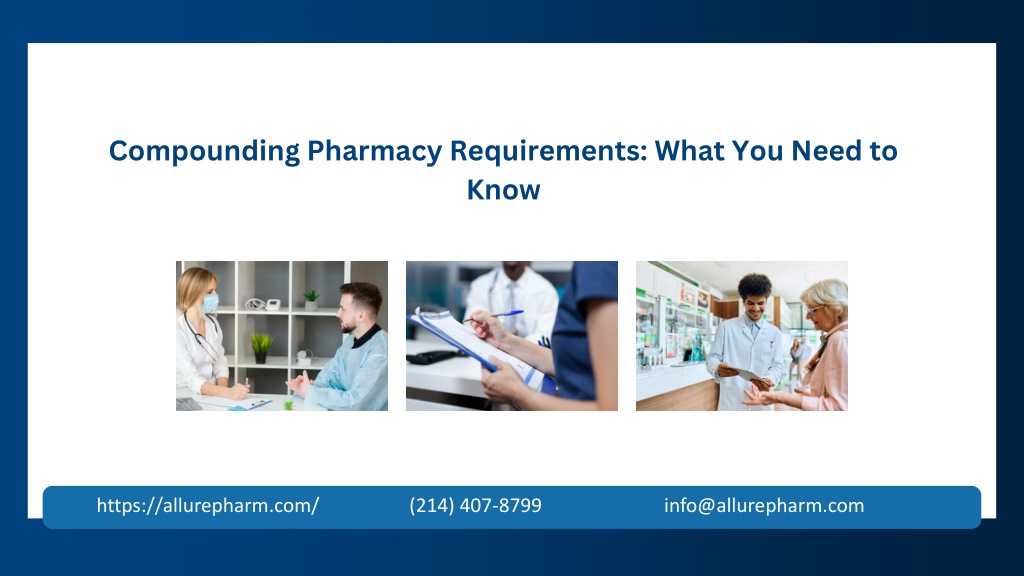 Compounding Pharmacy Requirements: What You Need to Know

https://allurepharm.com/ (214) 407-8799 info@allurepharm.com